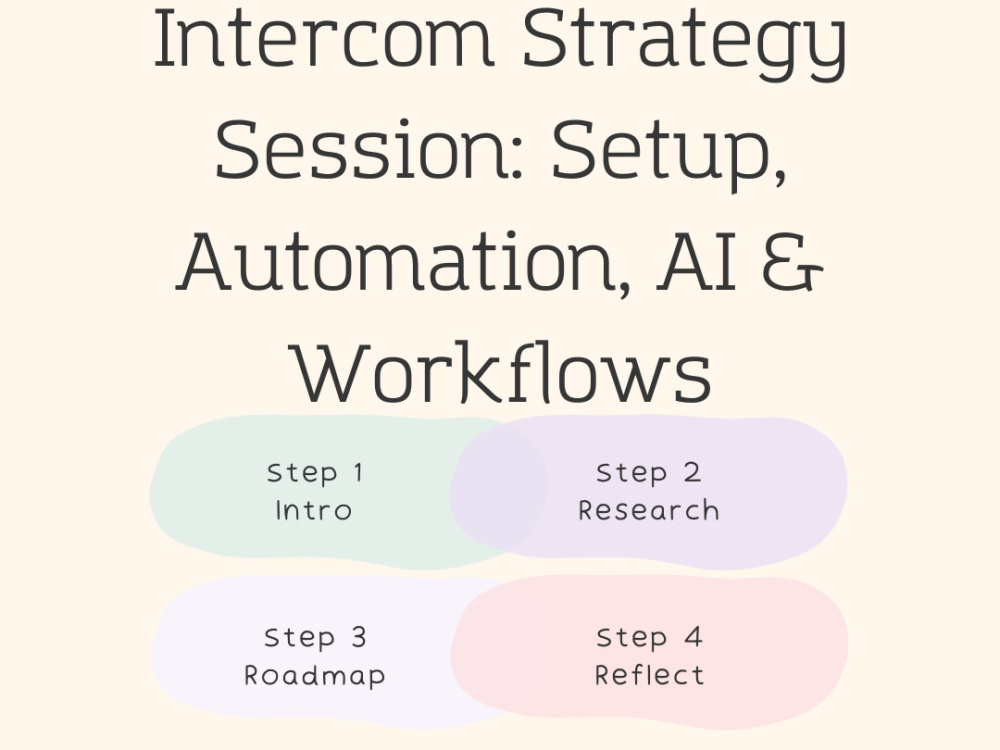 Intercom Strategy Session: Setup, Automation, AI & Workflows

Step 1
Intro

Step 2
Research

Step 3
Roadmap

Step 4
Reflect